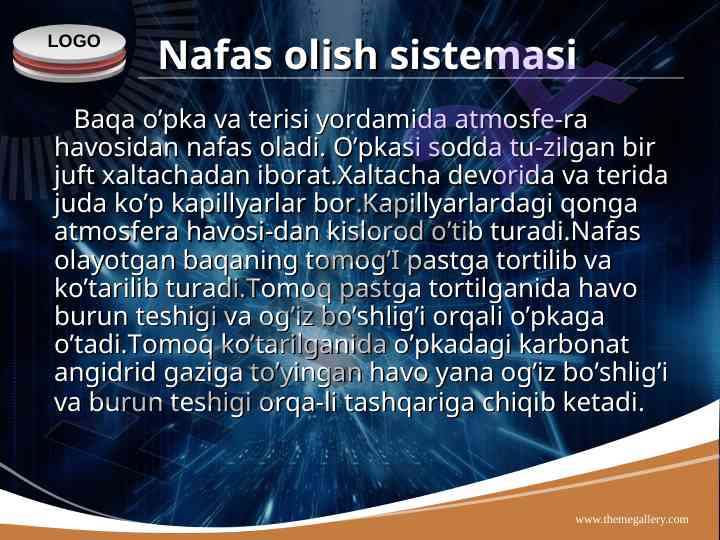 LOGO

Nafas olish sistemasi

Baqa o’pka va terisi yordamida atmosfe-ra havosidan nafas oladi. O’pkasi sodda tu-zilgan bir juft xaltachadan iborat.Xaltacha devorida va terida juda ko’p kapillyarlar bor.Kapillyarlardagi qonga atmosfera havosi-dan kislorod o’tib turadi.Nafas olayotgan baqaning tomog’I pastga tortilib va ko’tarilib turadi.Tomoq pastga tortilganida havo burun teshigi va og’iz bo’shlig’i orqali o’pkaga o’tadi.Tomoq ko’tarilganida o’pkadagi karbonat angidrid gaziga to’yingan havo yana og’iz bo’shlig’i va burun teshigi orqa-li tashqariga chiqib ketadi.

www.themegallery.com